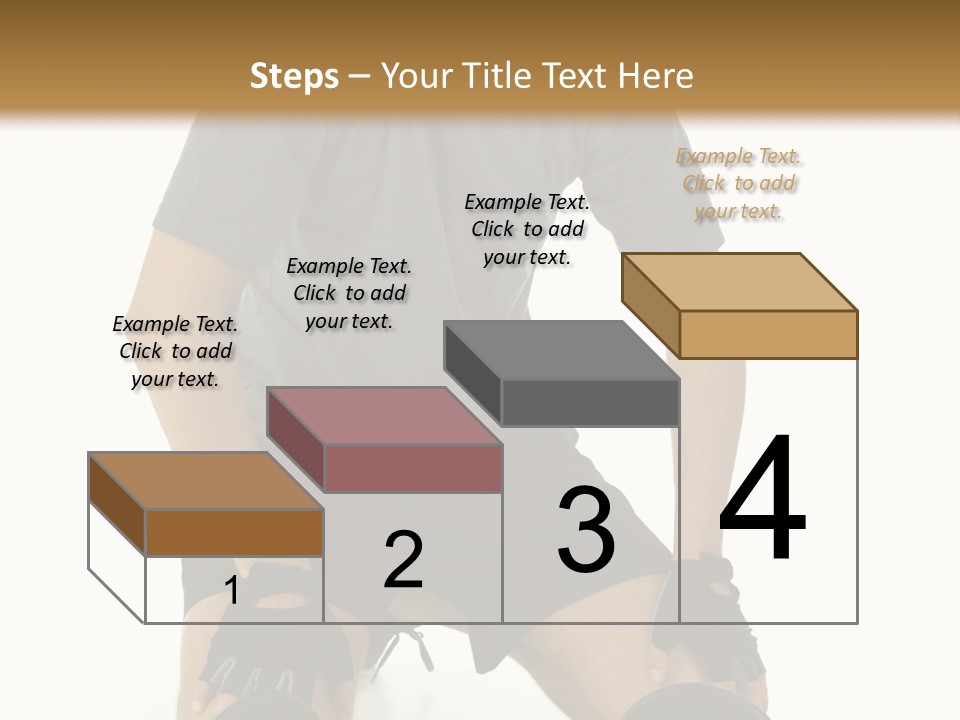 Steps – Your Title Text Here

Example Text. Click to add your text.

Example Text. Click to add your text.

Example Text. Click to add your text.

Example Text. Click to add your text.

1

2

3

4